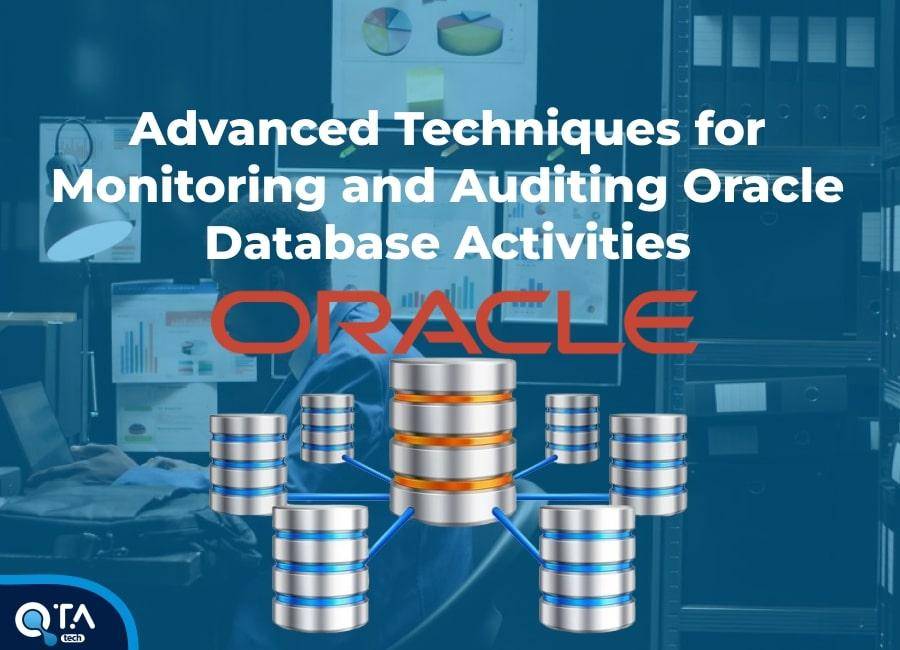 Advanced Techniques for Monitoring and Auditing Oracle Database Activities

ORACLE

QTA
tech